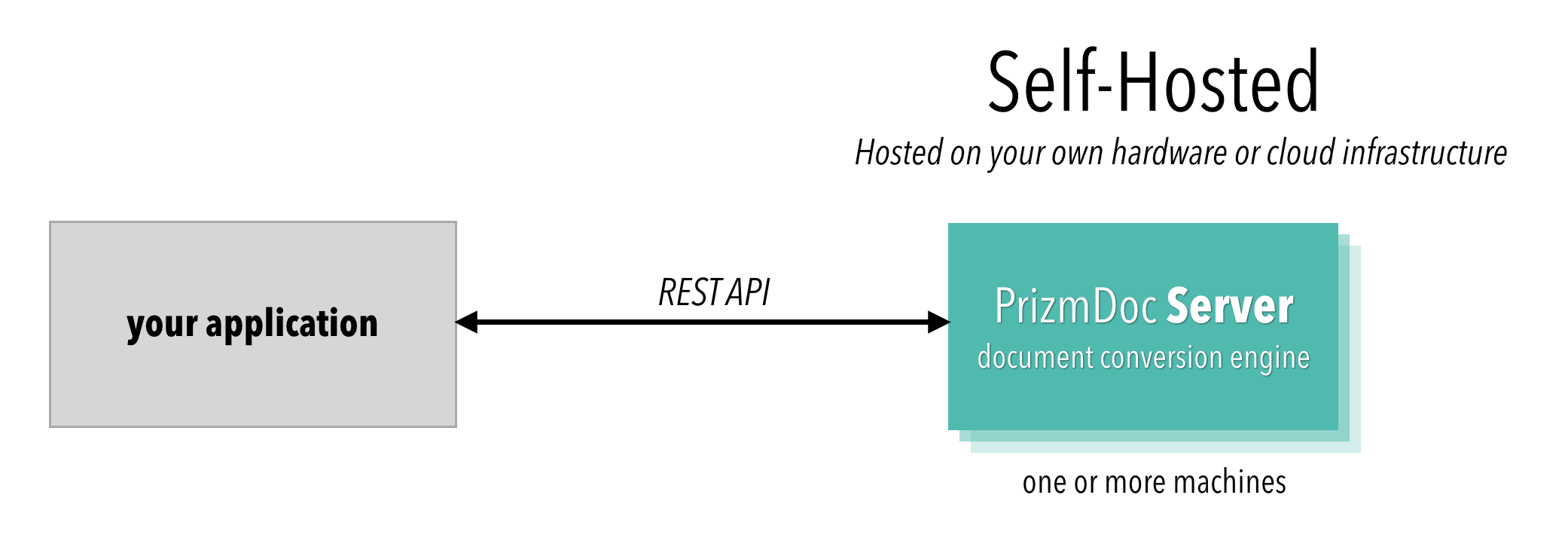 Self-Hosted

Hosted on your own hardware or cloud infrastructure

your application

REST API

PrizmDoc Server
document conversion engine

one or more machines